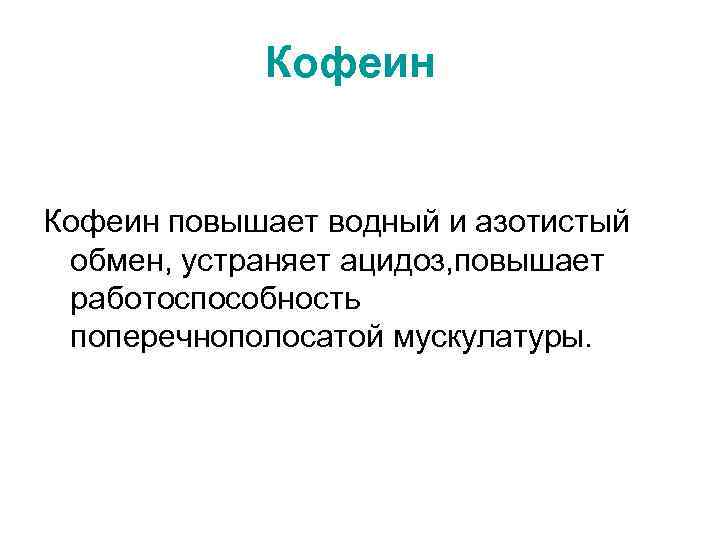 Кофеин

Кофеин повышает водный и азотистый обмен, устраняет ацидоз,повышает работоспособность поперечнополосатой мускулатуры.